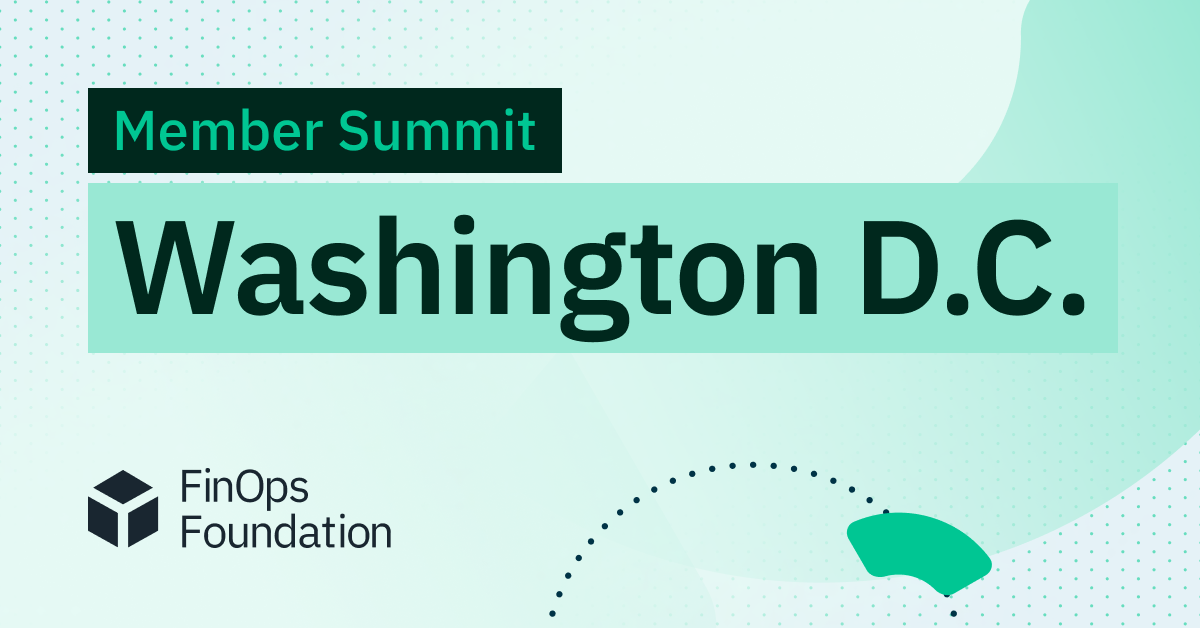 Member Summit

Washington D.C.

FinOps Foundation